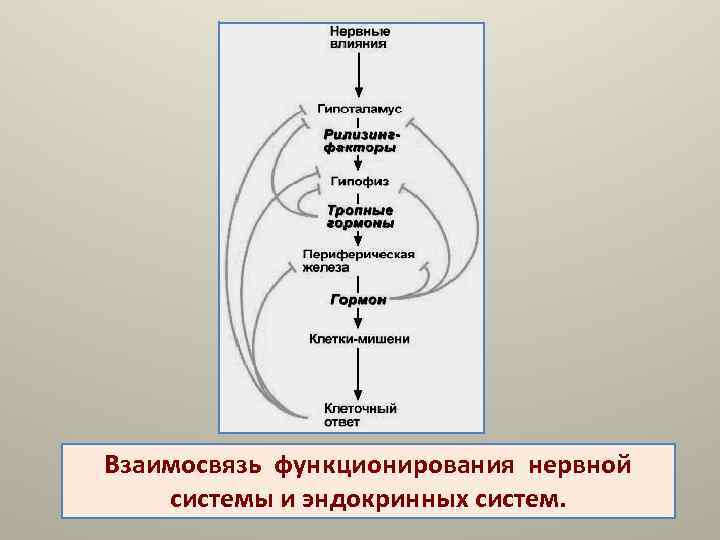 Нервные влияния

Гипоталамус

Рилизинг-факторы

Гипофиз

Тропные гормоны

Периферическая железа

Гормон

Клетки-мишени

Клеточный ответ

Взаимосвязь функционирования нервной системы и эндокринных систем.